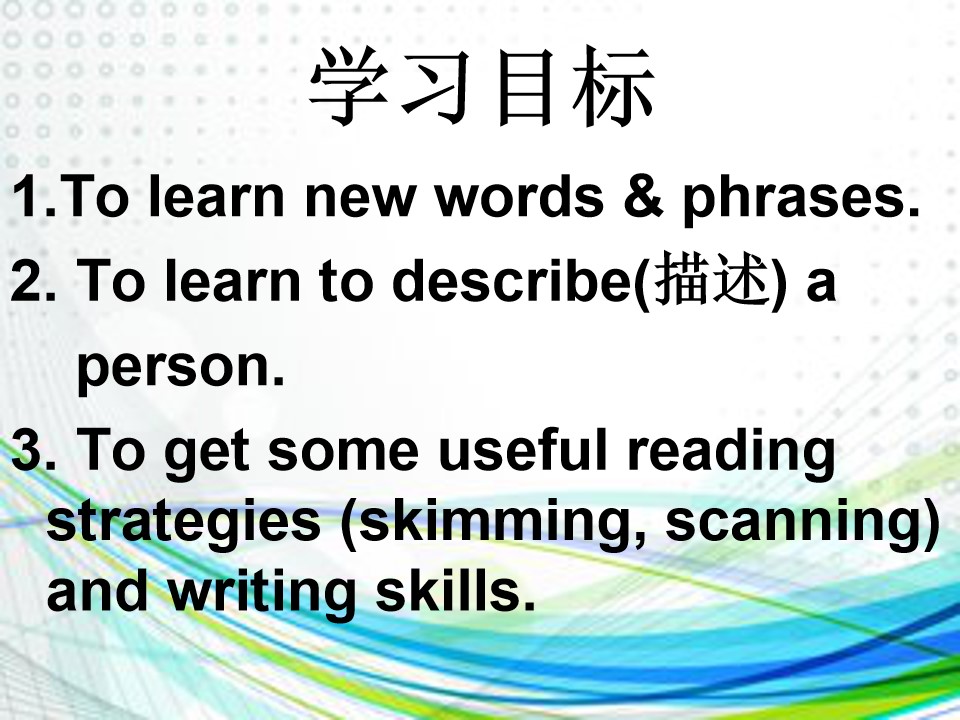 学习目标

1.To learn new words & phrases.

2. To learn to describe(描述) a person.

3. To get some useful reading strategies (skimming, scanning) and writing skills.